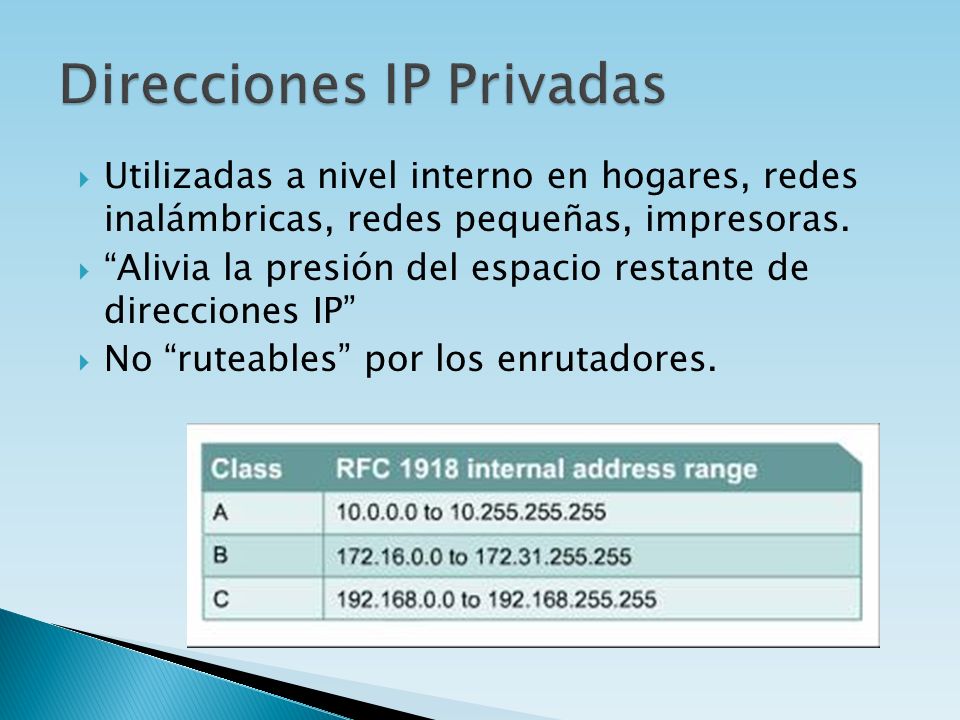 Direcciones IP Privadas

Utilizadas a nivel interno en hogares, redes inalámbricas, redes pequeñas, impresoras.

“Alivia la presión del espacio restante de direcciones IP”

No “ruteables” por los enrutadores.

| Class | RFC 1918 internal address range |
|---|---|
| A | 10.0.0.0 to 10.255.255.255 |
| B | 172.16.0.0 to 172.31.255.255 |
| C | 192.168.0.0 to 192.168.255.255 |